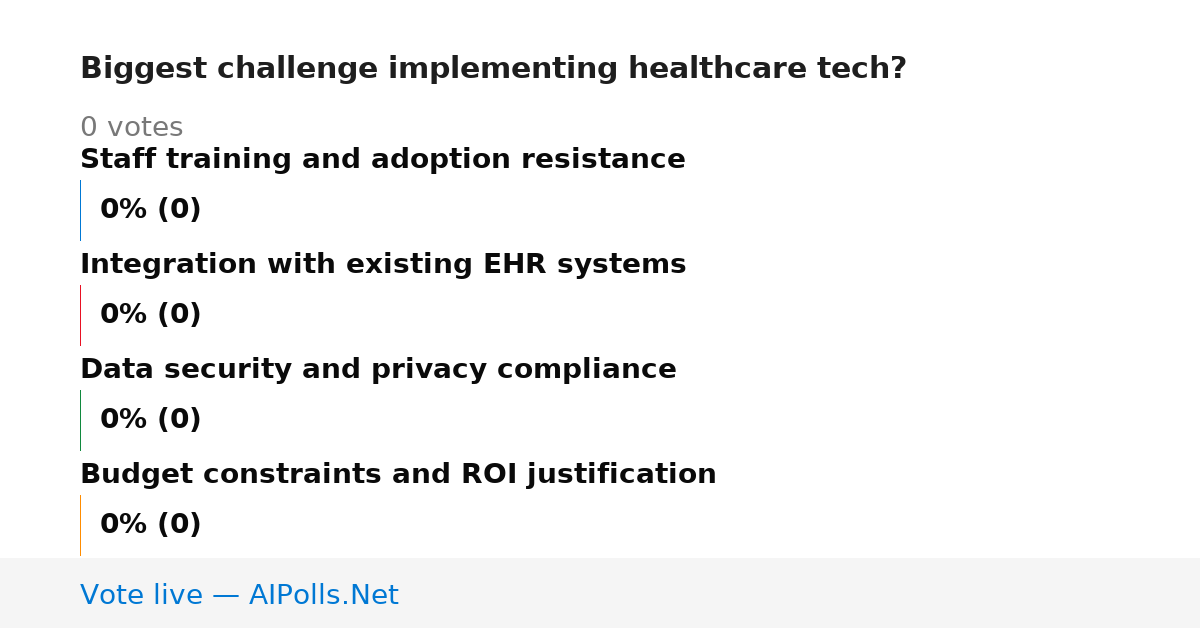 Biggest challenge implementing healthcare tech?

0 votes

Staff training and adoption resistance

0% (0)

Integration with existing EHR systems

0% (0)

Data security and privacy compliance

0% (0)

Budget constraints and ROI justification

0% (0)

Vote live — AIPolls.Net